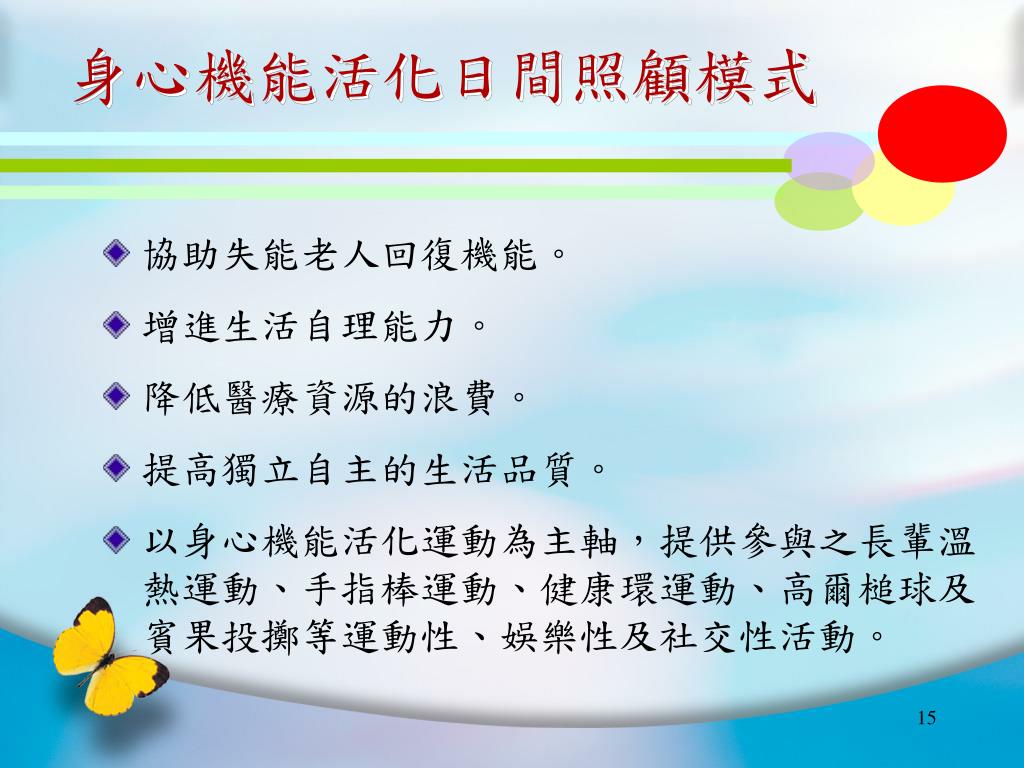 身心機能活化日間照顧模式

協助失能老人回復機能。

增進生活自理能力。

降低醫療資源的浪費。

提高獨立自主的生活品質。

以身心機能活化運動為主軸，提供參與之長輩溫熱運動、手指棒運動、健康環運動、高爾槌球及賓果投擲等運動性、娛樂性及社交性活動。

15